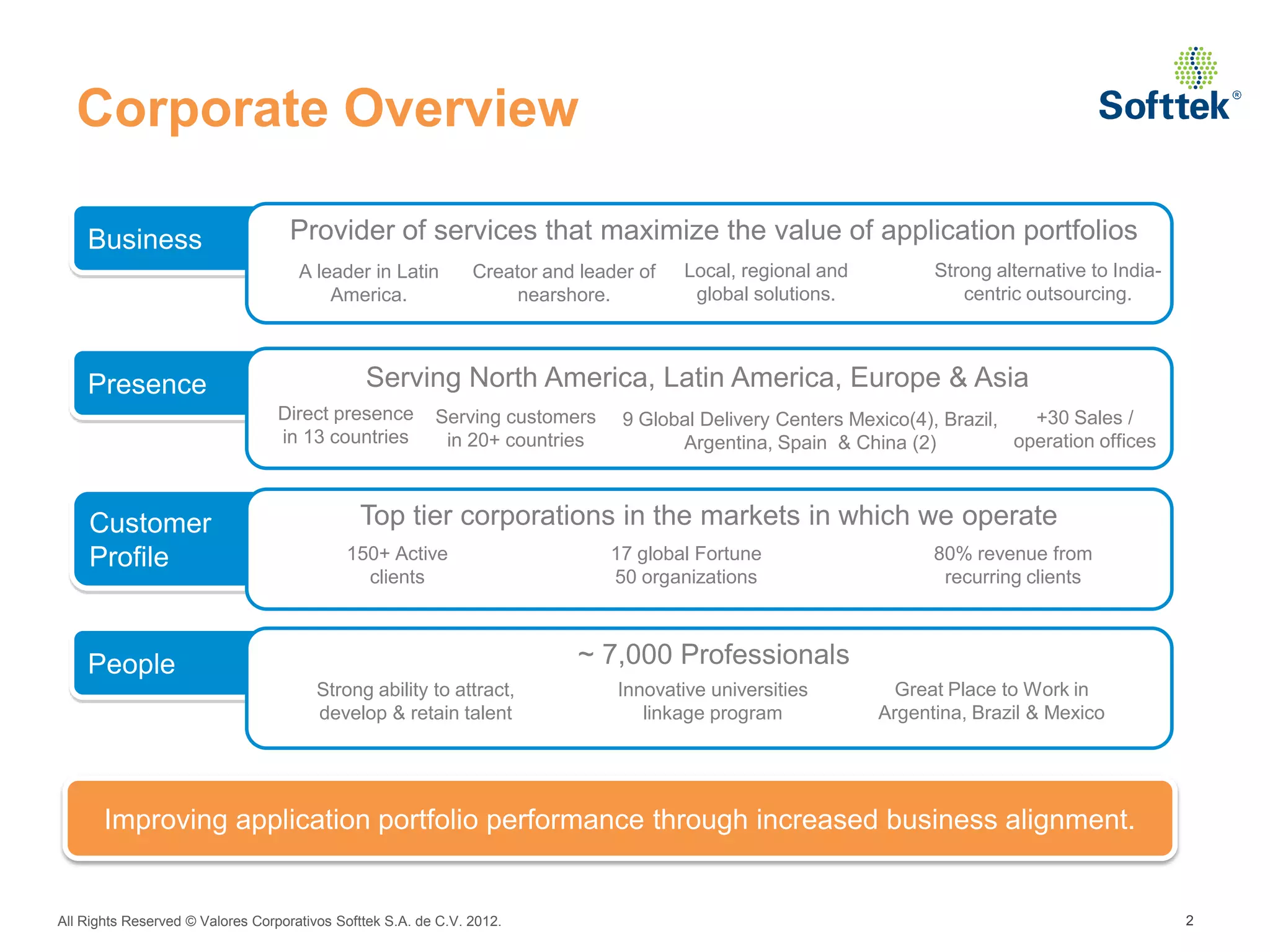 Corporate Overview

Softtek®

Business

Provider of services that maximize the value of application portfolios

A leader in Latin America.

Creator and leader of nearshore.

Local, regional and global solutions.

Strong alternative to India-centric outsourcing.

Presence

Serving North America, Latin America, Europe & Asia

Direct presence in 13 countries

Serving customers in 20+ countries

9 Global Delivery Centers Mexico(4), Brazil, Argentina, Spain & China (2)

+30 Sales / operation offices

Customer Profile

Top tier corporations in the markets in which we operate

150+ Active clients

17 global Fortune 50 organizations

80% revenue from recurring clients

People

~ 7,000 Professionals

Strong ability to attract, develop & retain talent

Innovative universities linkage program

Great Place to Work in Argentina, Brazil & Mexico

Improving application portfolio performance through increased business alignment.

All Rights Reserved © Valores Corporativos Softtek S.A. de C.V. 2012.

2